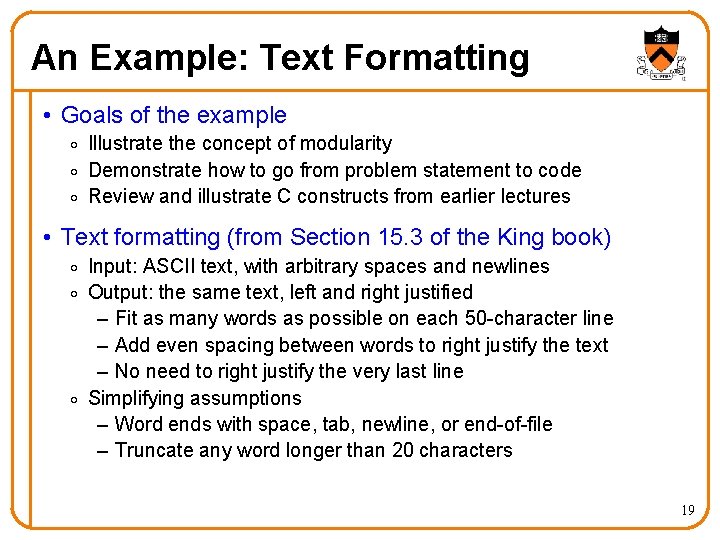 An Example: Text Formatting

• Goals of the example
  ◦ Illustrate the concept of modularity
  ◦ Demonstrate how to go from problem statement to code
  ◦ Review and illustrate C constructs from earlier lectures

• Text formatting (from Section 15.3 of the King book)
  ◦ Input: ASCII text, with arbitrary spaces and newlines
  ◦ Output: the same text, left and right justified
    – Fit as many words as possible on each 50-character line
    – Add even spacing between words to right justify the text
    – No need to right justify the very last line
  ◦ Simplifying assumptions
    – Word ends with space, tab, newline, or end-of-file
    – Truncate any word longer than 20 characters

19